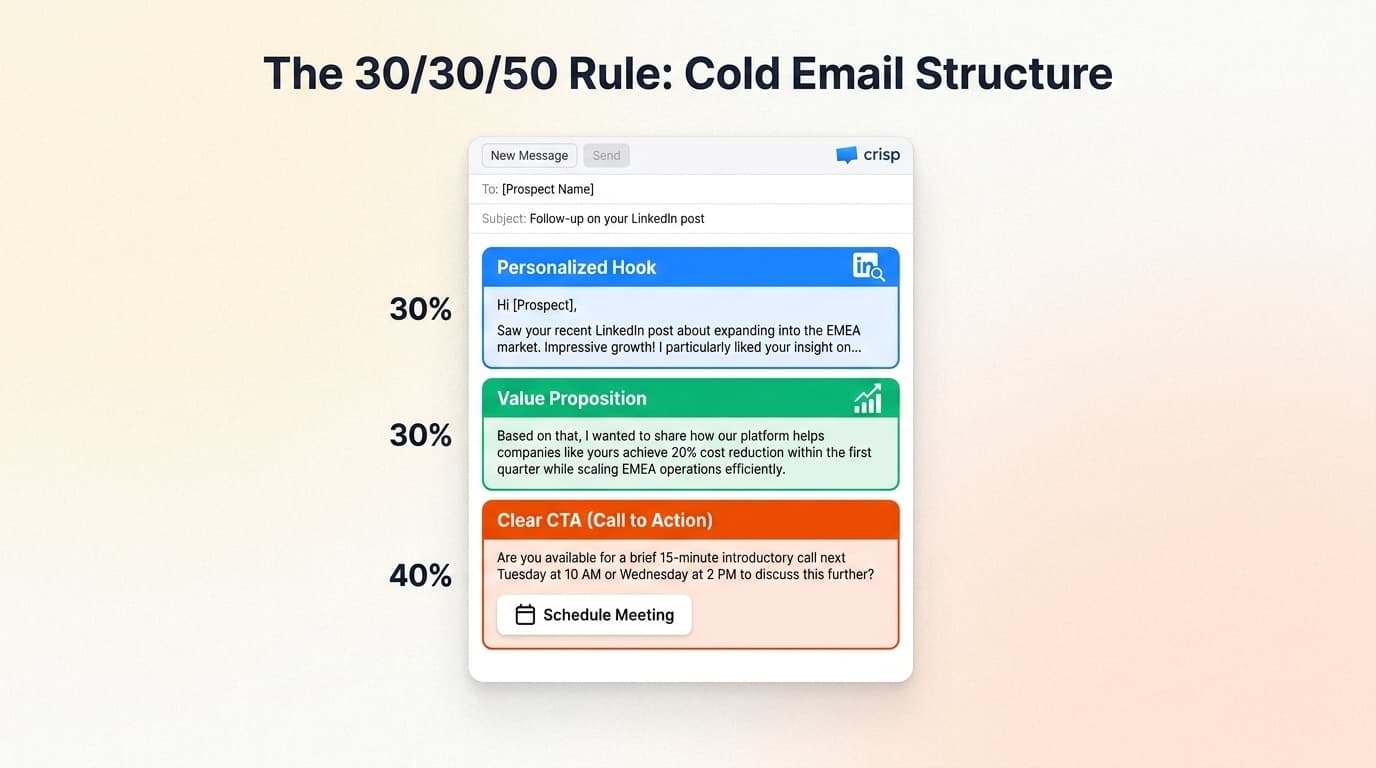 The 30/30/50 Rule: Cold Email Structure

New Message Send crisp

To: [Prospect Name]

Subject: Follow-up on your LinkedIn post

30%

Personalized Hook

Hi [Prospect],

Saw your recent LinkedIn post about expanding into the EMEA market. Impressive growth! I particularly liked your insight on...

30%

Value Proposition

Based on that, I wanted to share how our platform helps companies like yours achieve 20% cost reduction within the first quarter while scaling EMEA operations efficiently.

40%

Clear CTA (Call to Action)

Are you available for a brief 15-minute introductory call next Tuesday at 10 AM or Wednesday at 2 PM to discuss this further?

Schedule Meeting